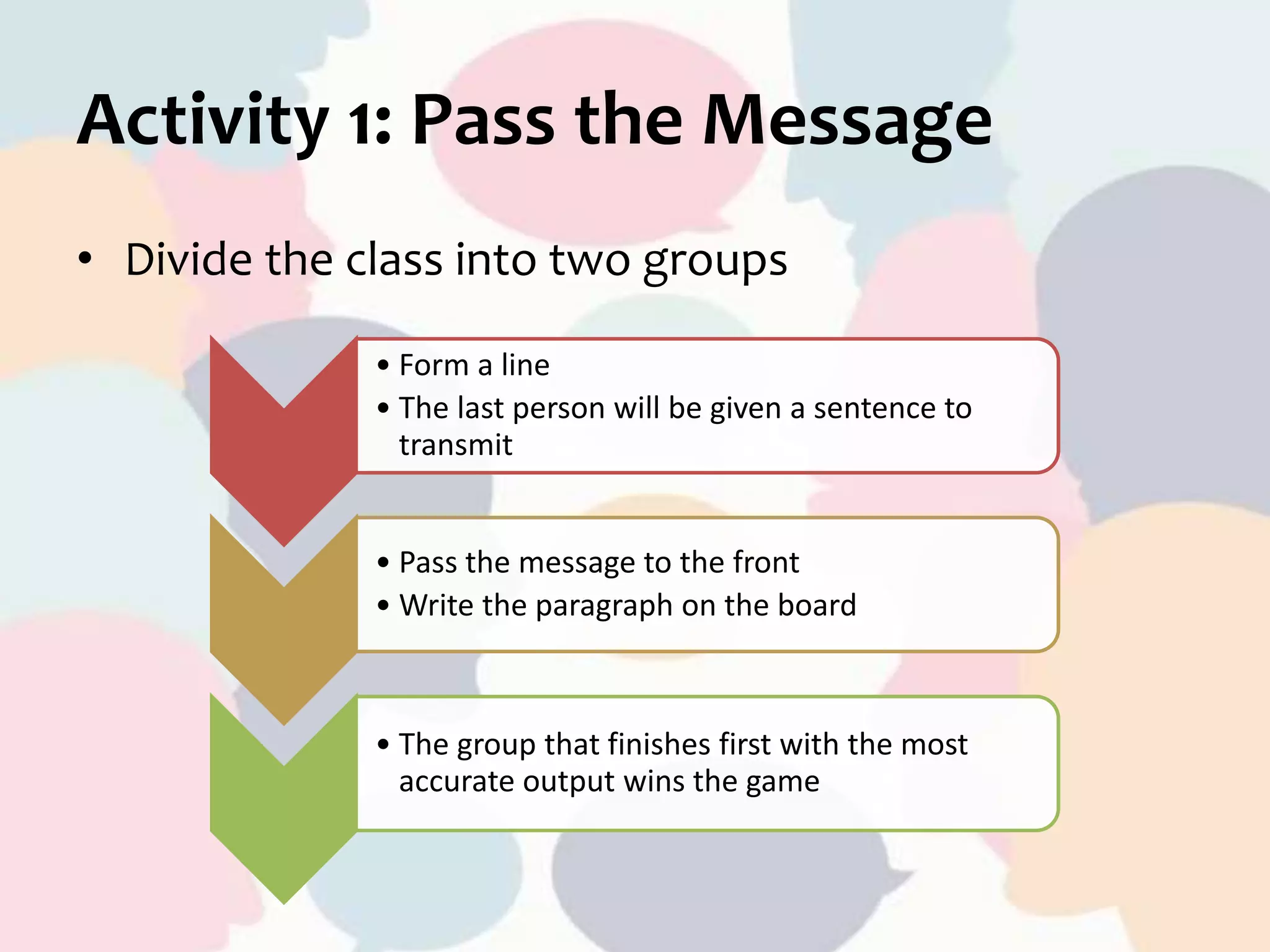 Activity 1: Pass the Message

• Divide the class into two groups

• Form a line
• The last person will be given a sentence to transmit

• Pass the message to the front
• Write the paragraph on the board

• The group that finishes first with the most accurate output wins the game